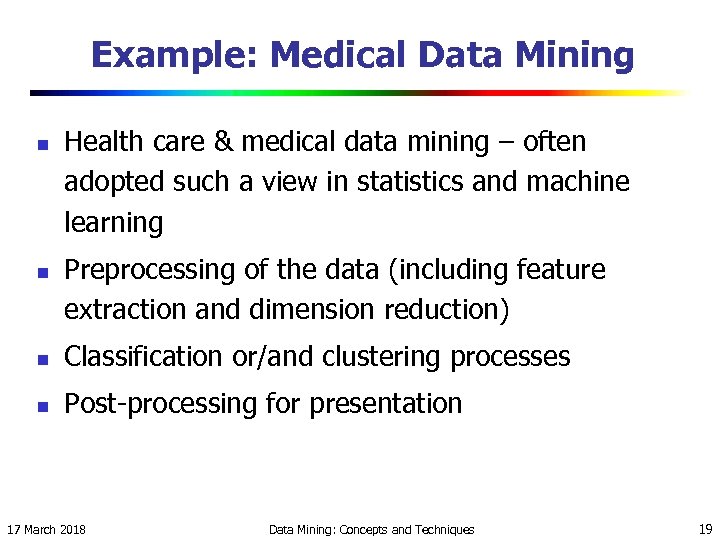 Example: Medical Data Mining

- Health care & medical data mining – often adopted such a view in statistics and machine learning
- Preprocessing of the data (including feature extraction and dimension reduction)
- Classification or/and clustering processes
- Post-processing for presentation

17 March 2018

Data Mining: Concepts and Techniques

19